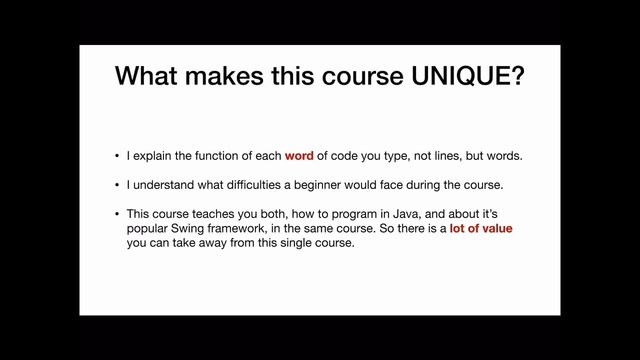 What makes this course UNIQUE?

• I explain the function of each word of code you type, not lines, but words.

• I understand what difficulties a beginner would face during the course.

• This course teaches you both, how to program in Java, and about it's popular Swing framework, in the same course. So there is a lot of value you can take away from this single course.